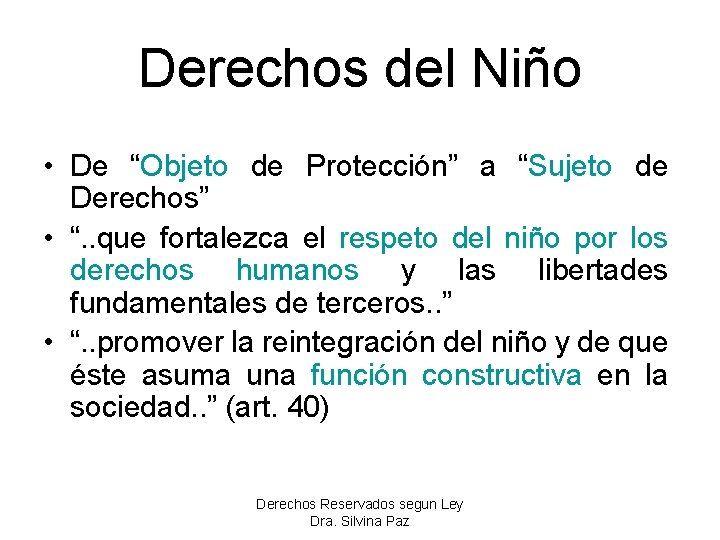 Derechos del Niño

• De “Objeto de Protección” a “Sujeto de Derechos”
• “..que fortalezca el respeto del niño por los derechos humanos y las libertades fundamentales de terceros..”
• “..promover la reintegración del niño y de que éste asuma una función constructiva en la sociedad..” (art. 40)

Derechos Reservados segun Ley
Dra. Silvina Paz